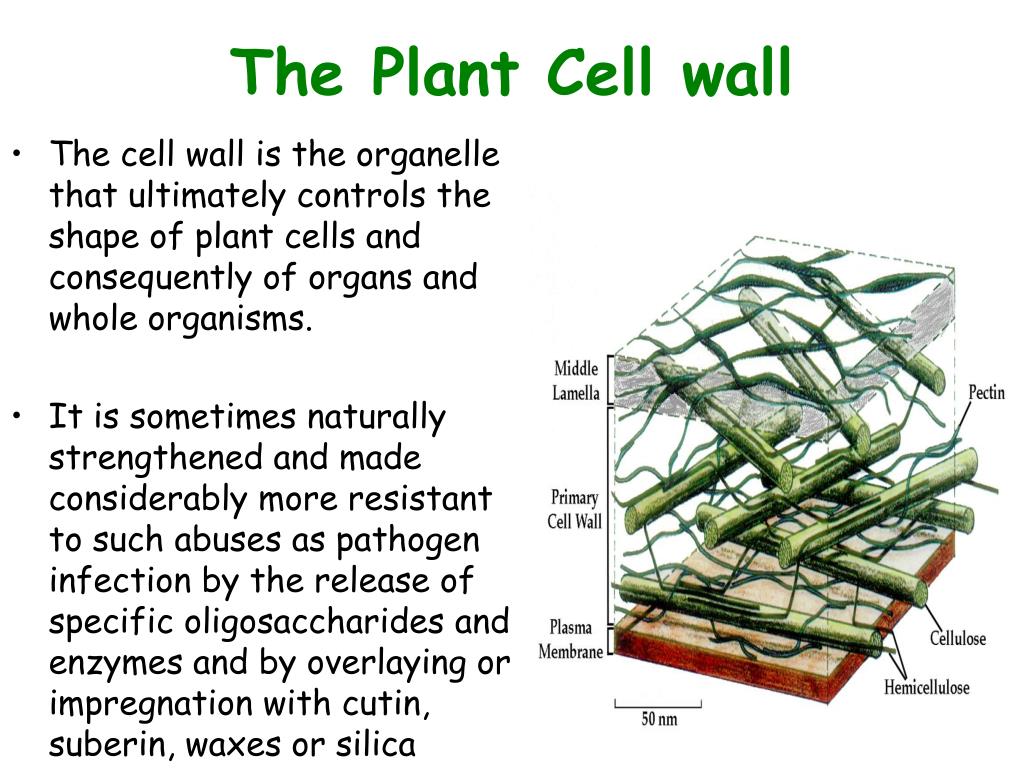 The Plant Cell wall

• The cell wall is the organelle that ultimately controls the shape of plant cells and consequently of organs and whole organisms.

• It is sometimes naturally strengthened and made considerably more resistant to such abuses as pathogen infection by the release of specific oligosaccharides and enzymes and by overlaying or impregnation with cutin, suberin, waxes or silica

Middle Lamella
Primary Cell Wall
Plasma Membrane
Pectin
Cellulose
Hemicellulose
50 nm